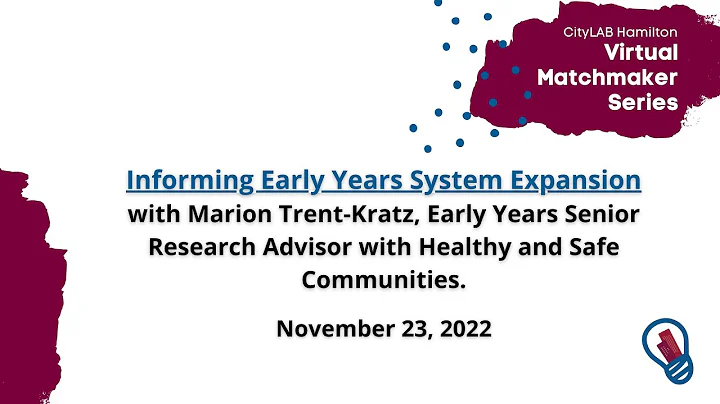 CityLAB Hamilton
Virtual Matchmaker Series

Informing Early Years System Expansion with Marion Trent-Kratz, Early Years Senior Research Advisor with Healthy and Safe Communities.

November 23, 2022